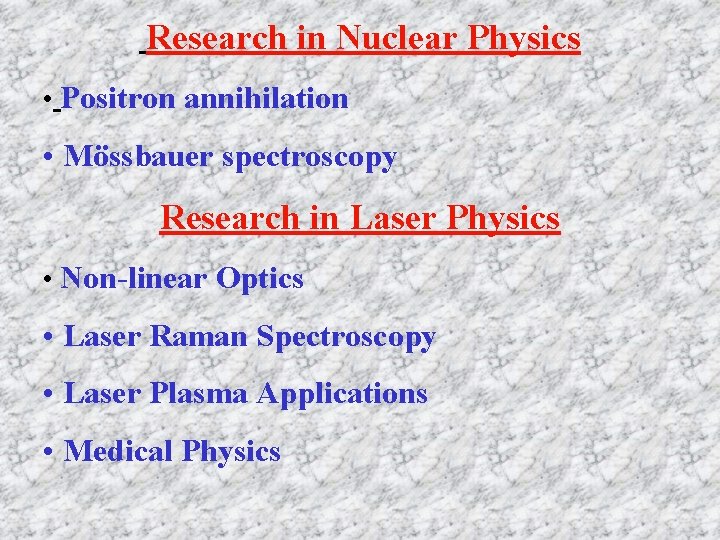 Research in Nuclear Physics

• Positron annihilation

• Mössbauer spectroscopy

Research in Laser Physics

• Non-linear Optics

• Laser Raman Spectroscopy

• Laser Plasma Applications

• Medical Physics